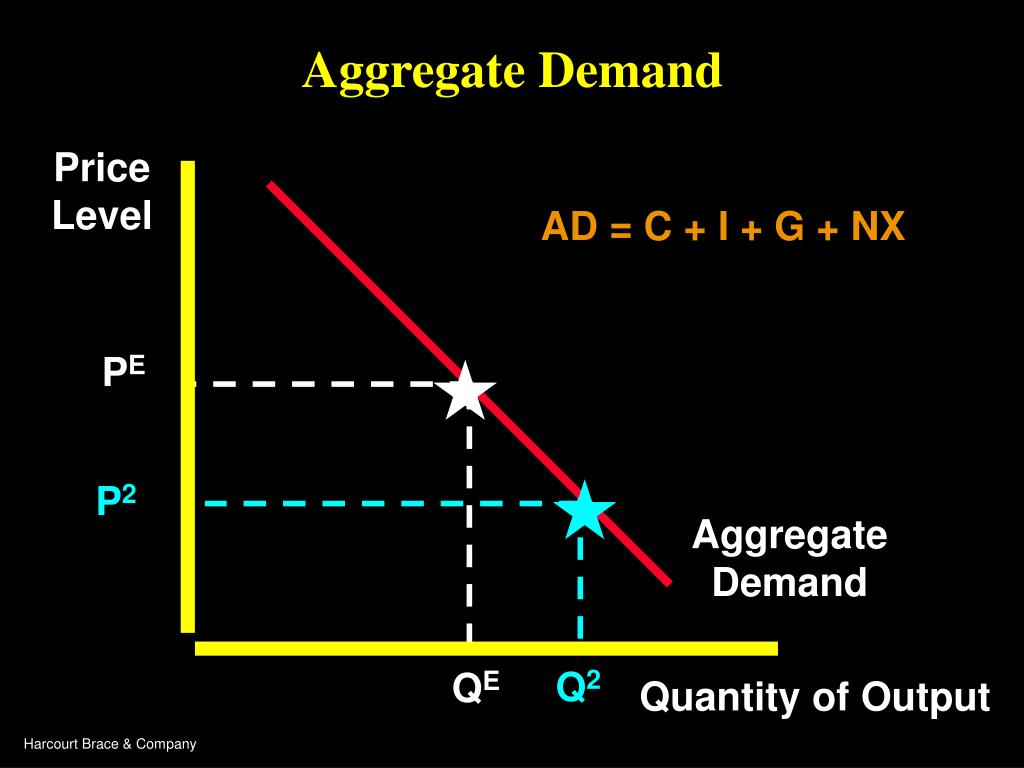 Aggregate Demand

Price Level

AD = C + I + G + NX

$P^E$

$P^2$

Aggregate Demand

$Q^E$

$Q^2$

Quantity of Output

Harcourt Brace & Company